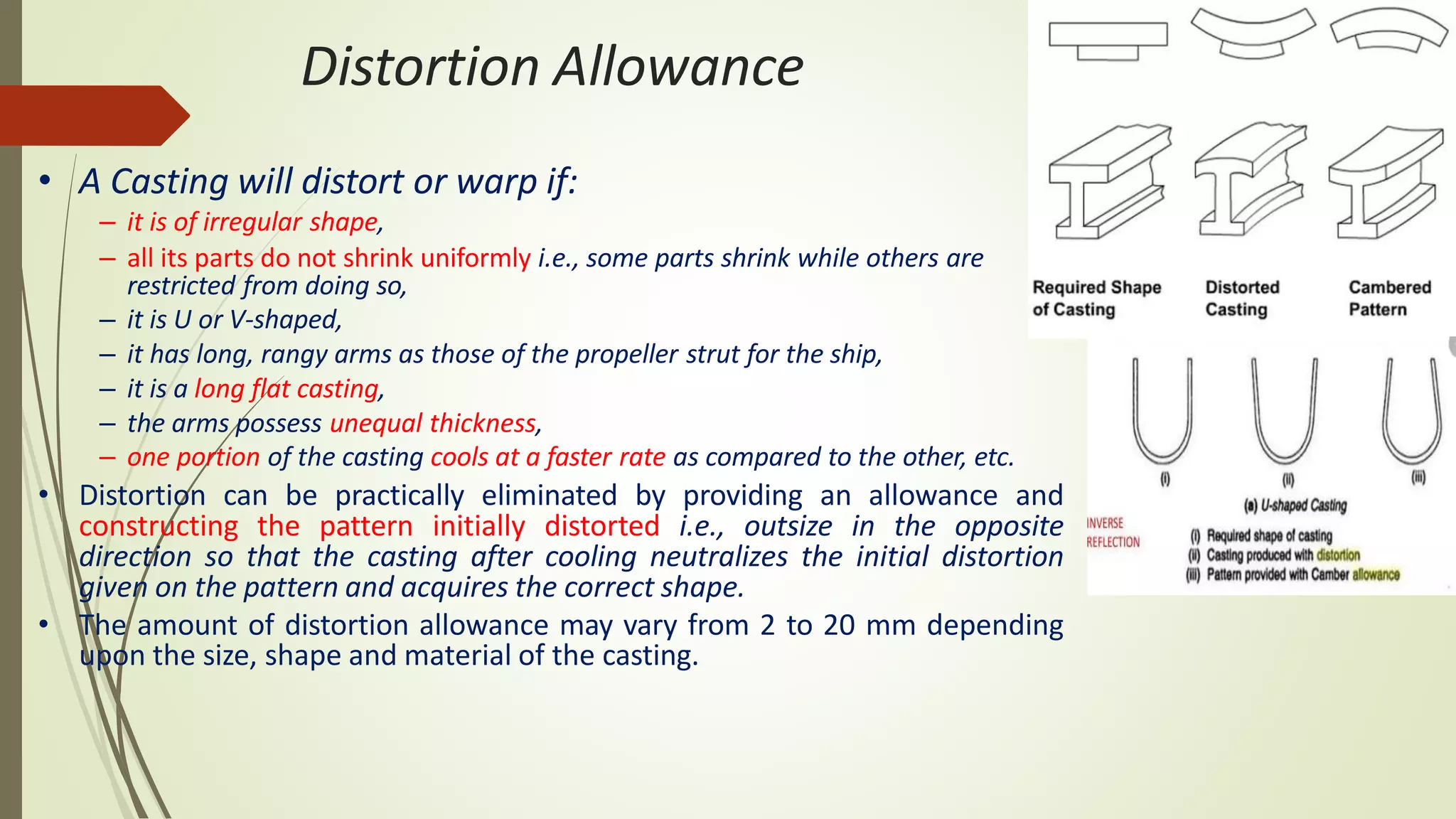 Distortion Allowance

• A Casting will distort or warp if:
– it is of irregular shape,
– all its parts do not shrink uniformly i.e., some parts shrink while others are restricted from doing so,
– it is U or V-shaped,
– it has long, rangy arms as those of the propeller strut for the ship,
– it is a long flat casting,
– the arms possess unequal thickness,
– one portion of the casting cools at a faster rate as compared to the other, etc.

• Distortion can be practically eliminated by providing an allowance and constructing the pattern initially distorted i.e., outsize in the opposite direction so that the casting after cooling neutralizes the initial distortion given on the pattern and acquires the correct shape.

• The amount of distortion allowance may vary from 2 to 20 mm depending upon the size, shape and material of the casting.

Required Shape of Casting

Distorted Casting

Cambered Pattern

(i)

(ii)

(iii)

(a) U-shaped Casting

INVERSE REFLECTION

(i) Required shape of casting
(ii) Casting produced with distortion
(iii) Pattern provided with Camber allowance